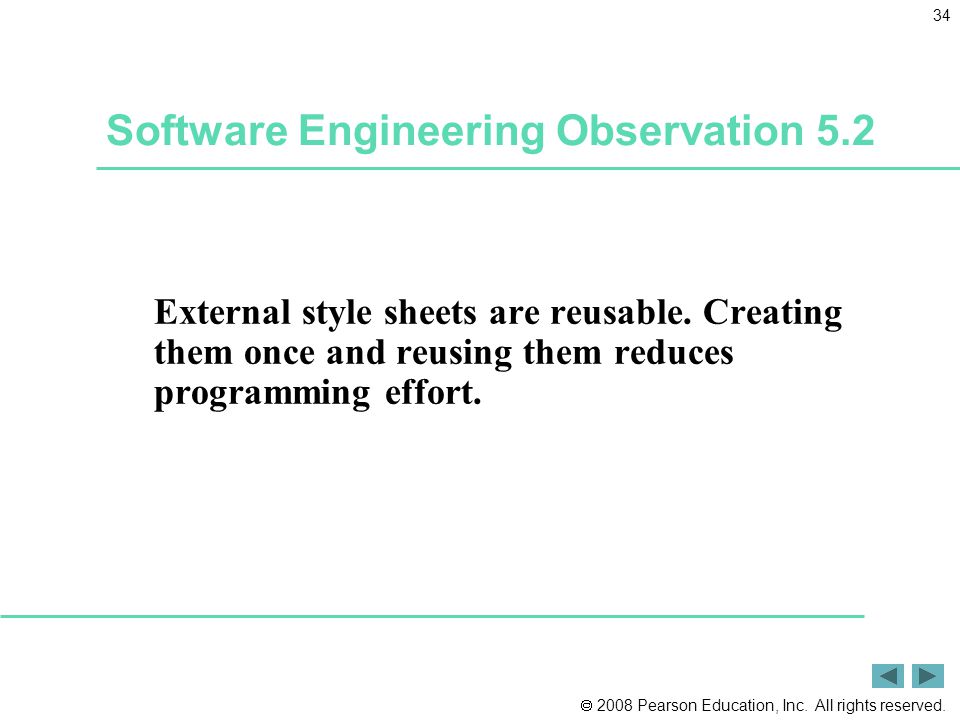 34

Software Engineering Observation 5.2

External style sheets are reusable. Creating them once and reusing them reduces programming effort.

© 2008 Pearson Education, Inc. All rights reserved.